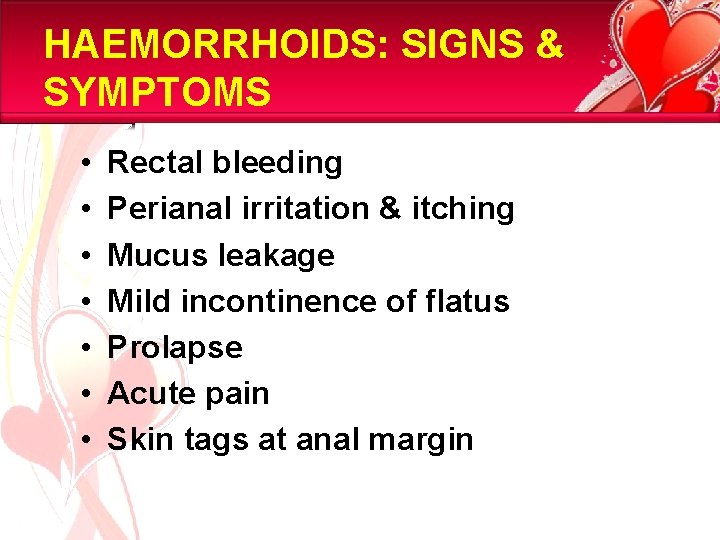 HAEMORRHOIDS: SIGNS & SYMPTOMS

• Rectal bleeding
• Perianal irritation & itching
• Mucus leakage
• Mild incontinence of flatus
• Prolapse
• Acute pain
• Skin tags at anal margin